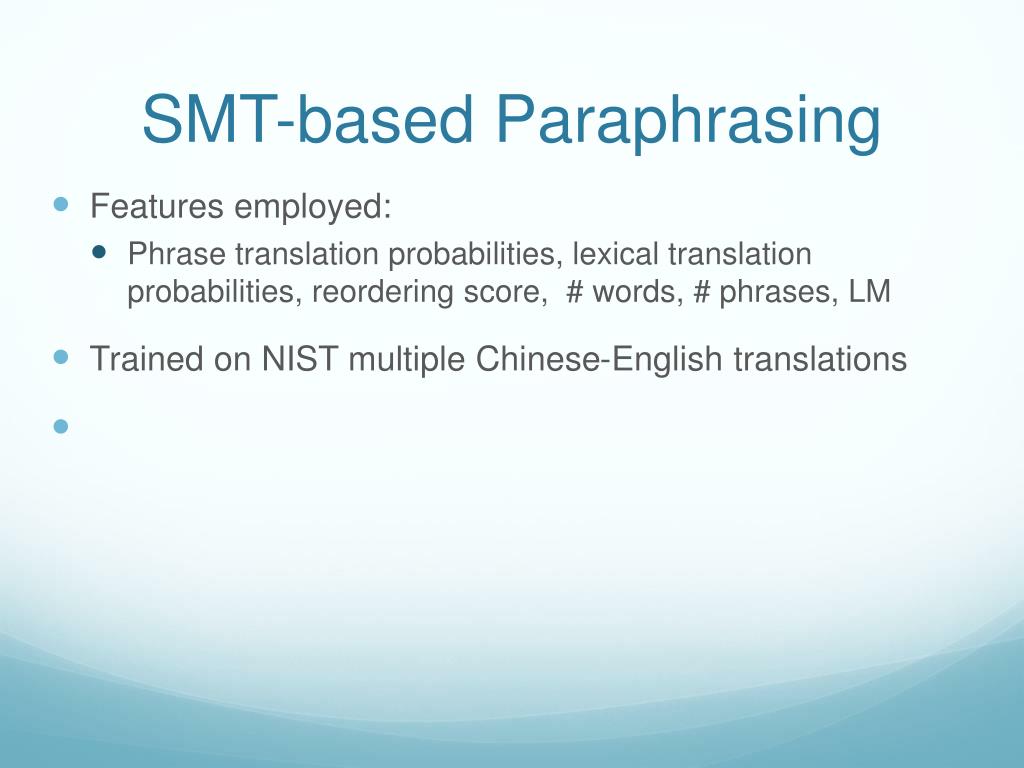 SMT-based Paraphrasing

Features employed:

Phrase translation probabilities, lexical translation probabilities, reordering score, # words, # phrases, LM

Trained on NIST multiple Chinese-English translations